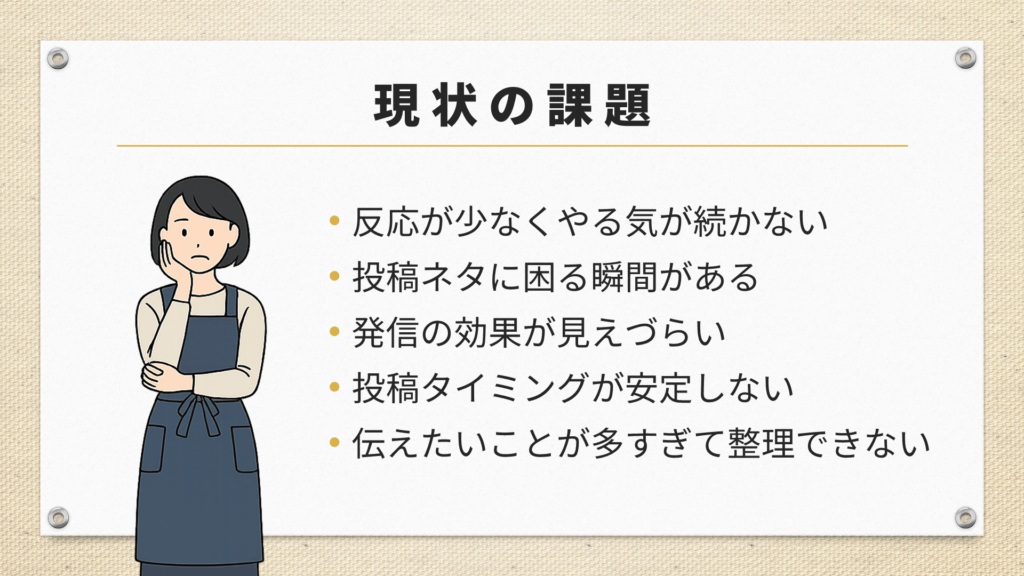 現状の課題

• 反応が少なくやる気が続かない
• 投稿ネタに困る瞬間がある
• 発信の効果が見えづらい
• 投稿タイミングが安定しない
• 伝えたいことが多すぎて整理できない